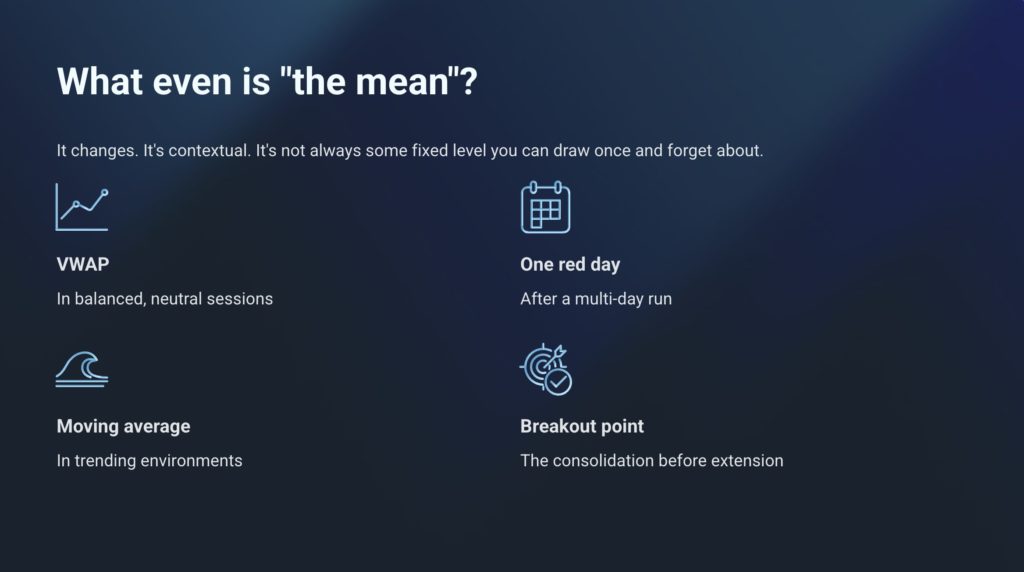 What even is "the mean"?

It changes. It's contextual. It's not always some fixed level you can draw once and forget about.

VWAP

In balanced, neutral sessions

Moving average

In trending environments

One red day

After a multi-day run

Breakout point

The consolidation before extension